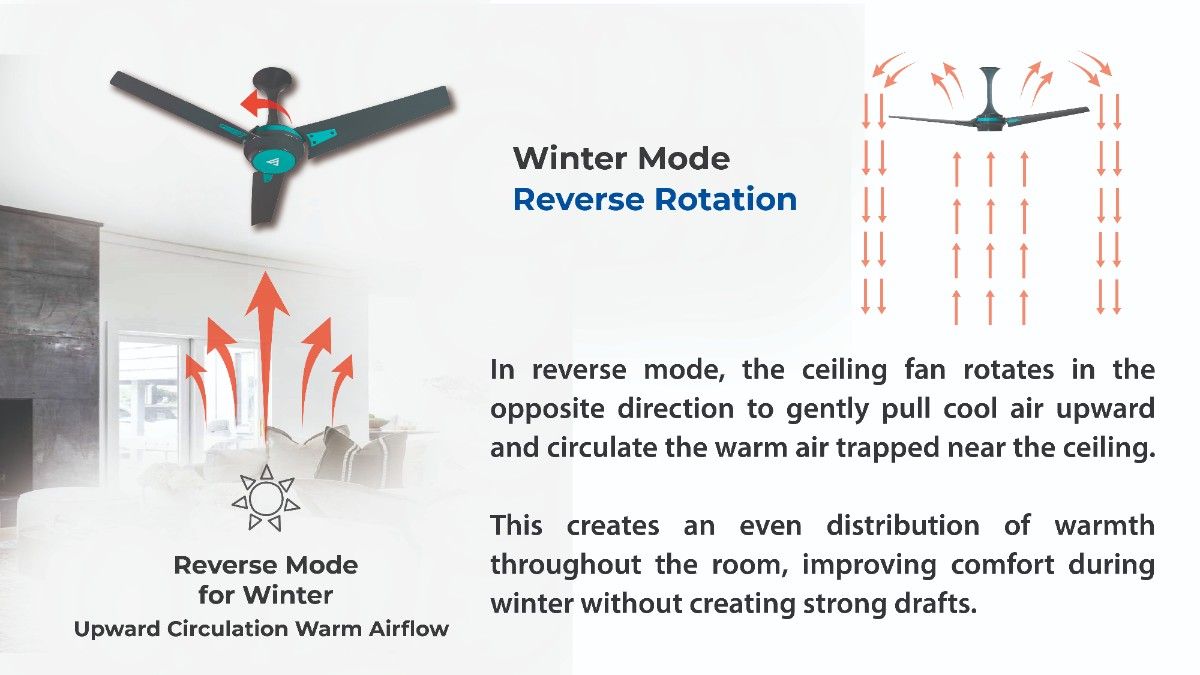 Winter Mode
Reverse Rotation

In reverse mode, the ceiling fan rotates in the opposite direction to gently pull cool air upward and circulate the warm air trapped near the ceiling.

This creates an even distribution of warmth throughout the room, improving comfort during winter without creating strong drafts.

Reverse Mode
for Winter
Upward Circulation Warm Airflow